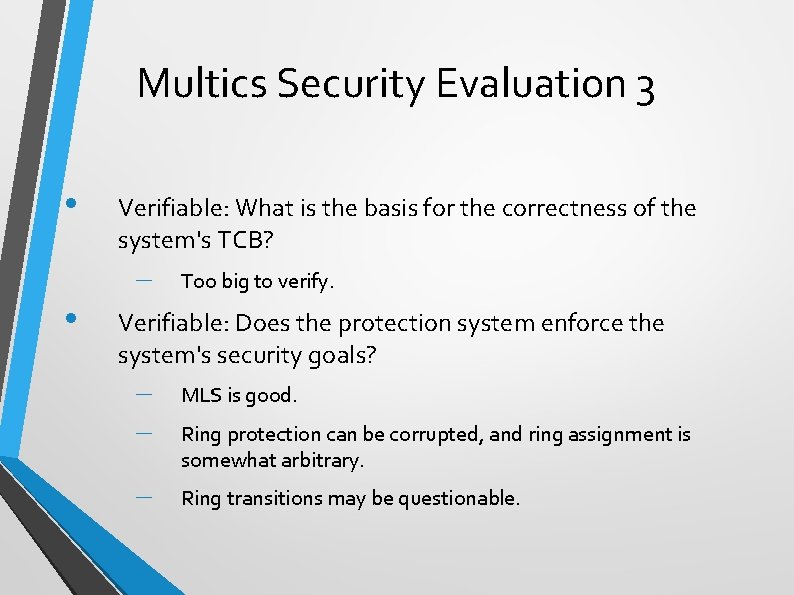 Multics Security Evaluation 3

• Verifiable: What is the basis for the correctness of the system's TCB?

– Too big to verify.

• Verifiable: Does the protection system enforce the system's security goals?

– MLS is good.

– Ring protection can be corrupted, and ring assignment is somewhat arbitrary.

– Ring transitions may be questionable.